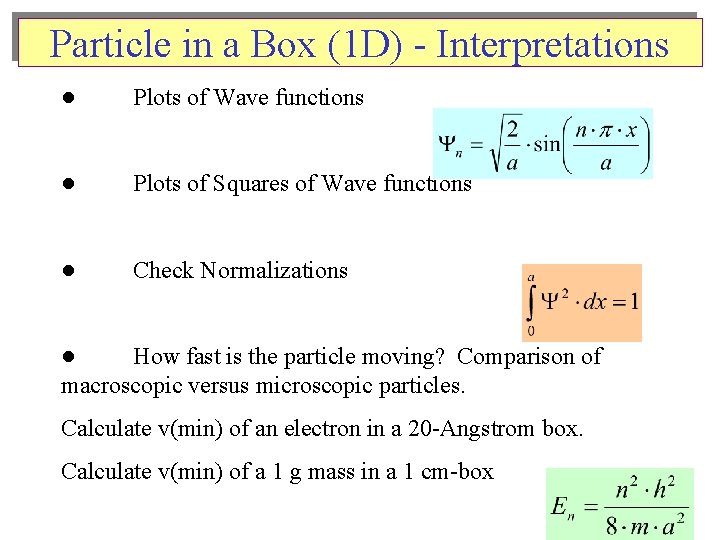 Particle in a Box (1D) - Interpretations

● Plots of Wave functions

$\Psi_n = \sqrt{\frac{2}{a}} \cdot \sin\left(\frac{n \cdot \pi \cdot x}{a}\right)$

● Plots of Squares of Wave functions

● Check Normalizations

$\int_0^a \Psi^2 \cdot dx = 1$

● How fast is the particle moving? Comparison of macroscopic versus microscopic particles.

Calculate v(min) of an electron in a 20-Angstrom box.

Calculate v(min) of a 1 g mass in a 1 cm-box

$E_n = \frac{n^2 \cdot h^2}{8 \cdot m \cdot a^2}$